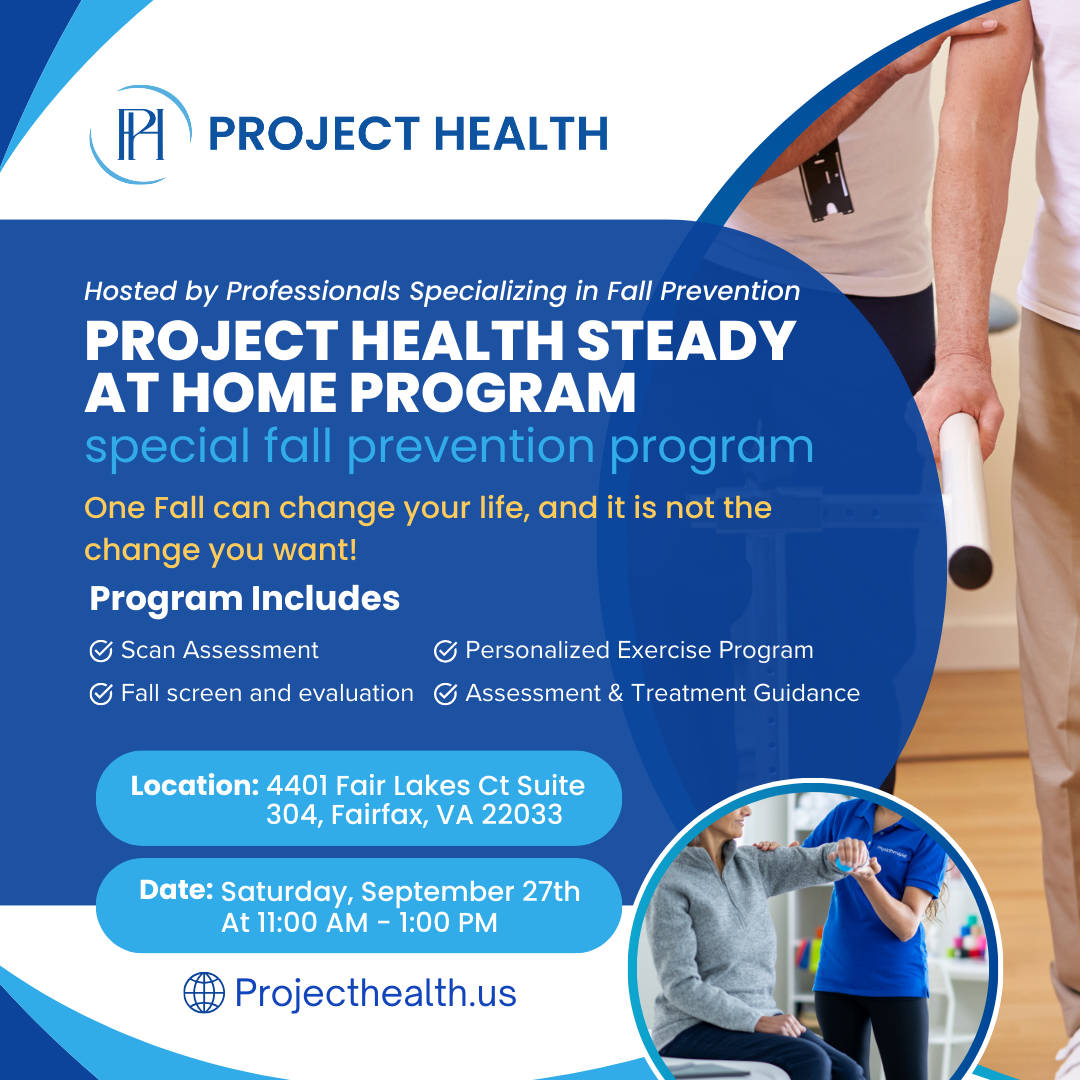 PH PROJECT HEALTH

Hosted by Professionals Specializing in Fall Prevention

PROJECT HEALTH STEADY AT HOME PROGRAM

special fall prevention program

One Fall can change your life, and it is not the change you want!

Program Includes

Scan Assessment

Fall screen and evaluation

Personalized Exercise Program

Assessment & Treatment Guidance

Location: 4401 Fair Lakes Ct Suite 304, Fairfax, VA 22033

Date: Saturday, September 27th At 11:00 AM - 1:00 PM

Projecthealth.us